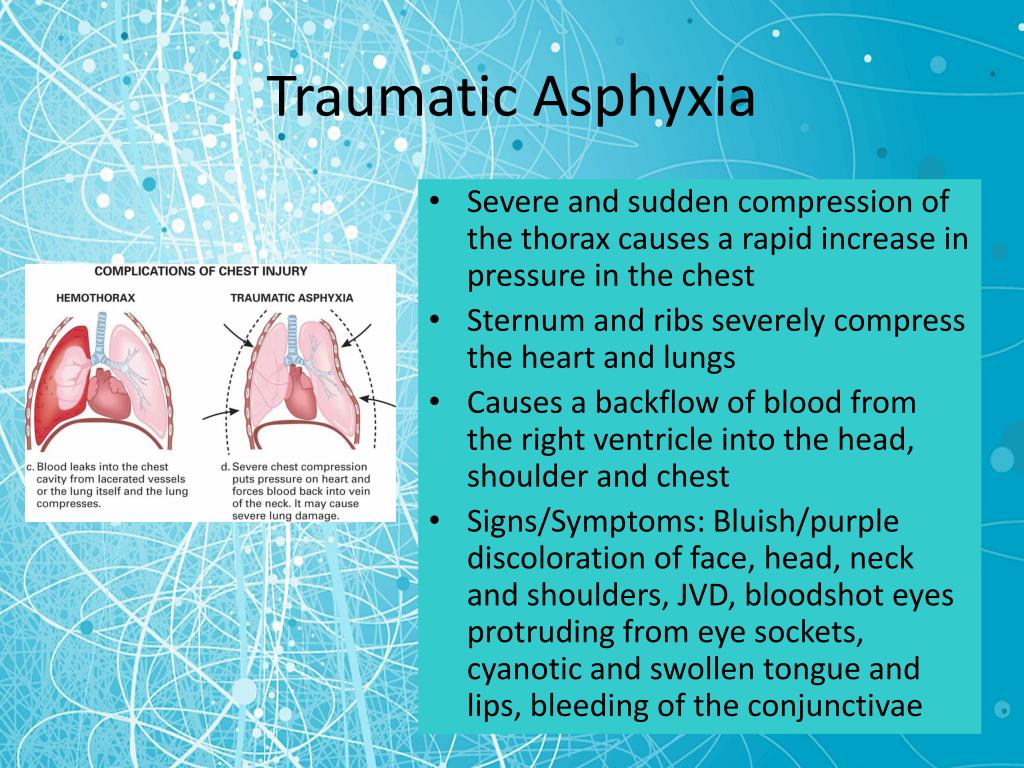 Traumatic Asphyxia

COMPLICATIONS OF CHEST INJURY

HEMOTHORAX

TRAUMATIC ASPHYXIA

c. Blood leaks into the chest cavity from lacerated vessels or the lung itself and the lung compresses.

d. Severe chest compression puts pressure on heart and forces blood back into vein of the neck. It may cause severe lung damage.

• Severe and sudden compression of the thorax causes a rapid increase in pressure in the chest
• Sternum and ribs severely compress the heart and lungs
• Causes a backflow of blood from the right ventricle into the head, shoulder and chest
• Signs/Symptoms: Bluish/purple discoloration of face, head, neck and shoulders, JVD, bloodshot eyes protruding from eye sockets, cyanotic and swollen tongue and lips, bleeding of the conjunctivae